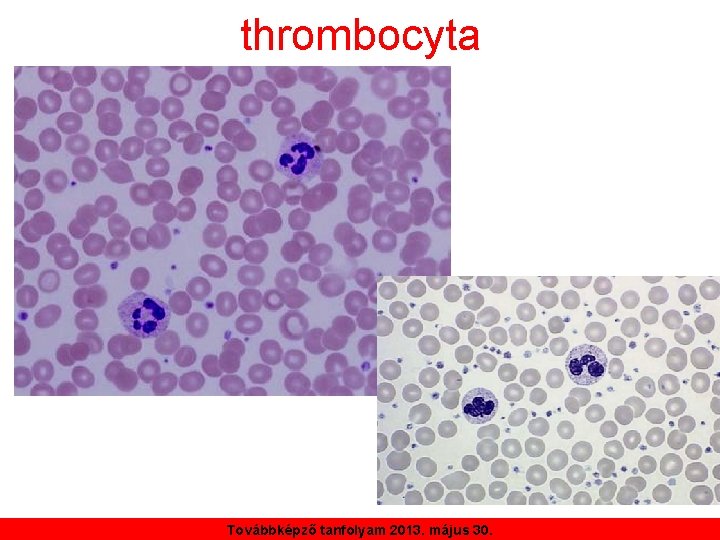 thrombocyta

Továbbképző tanfolyam 2013. május 30.